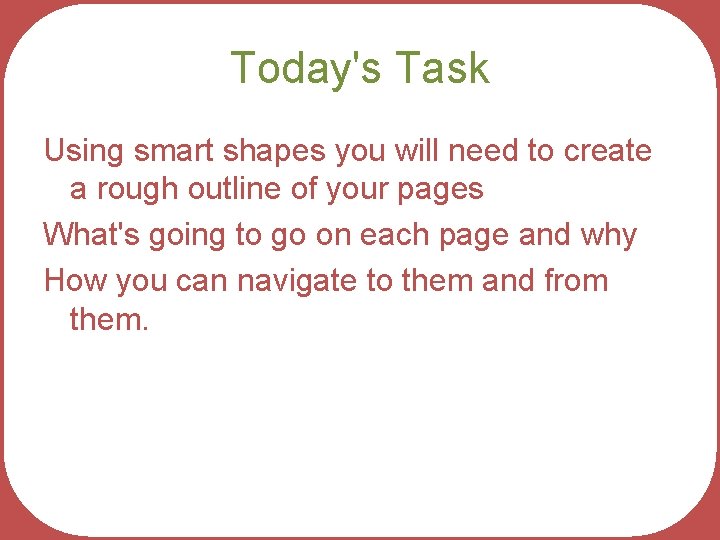 Today's Task

Using smart shapes you will need to create a rough outline of your pages

What's going to go on each page and why

How you can navigate to them and from them.